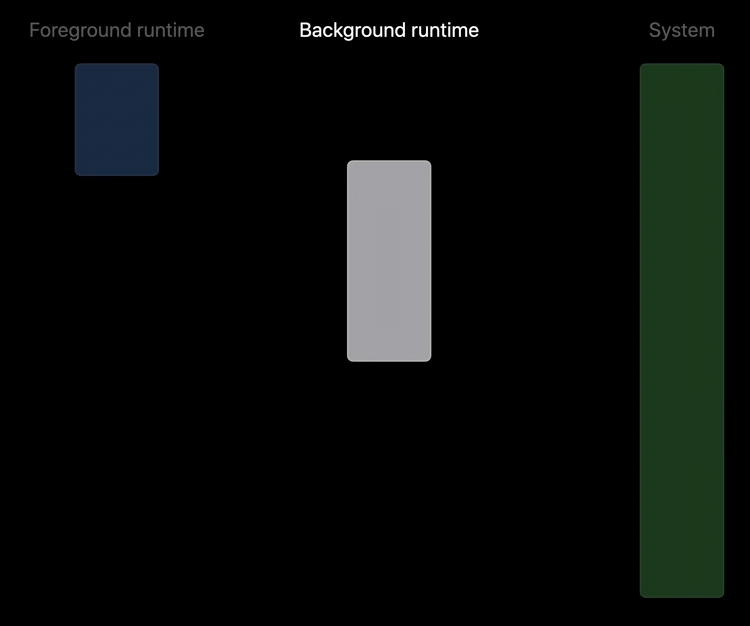 Foreground runtime Background runtime System